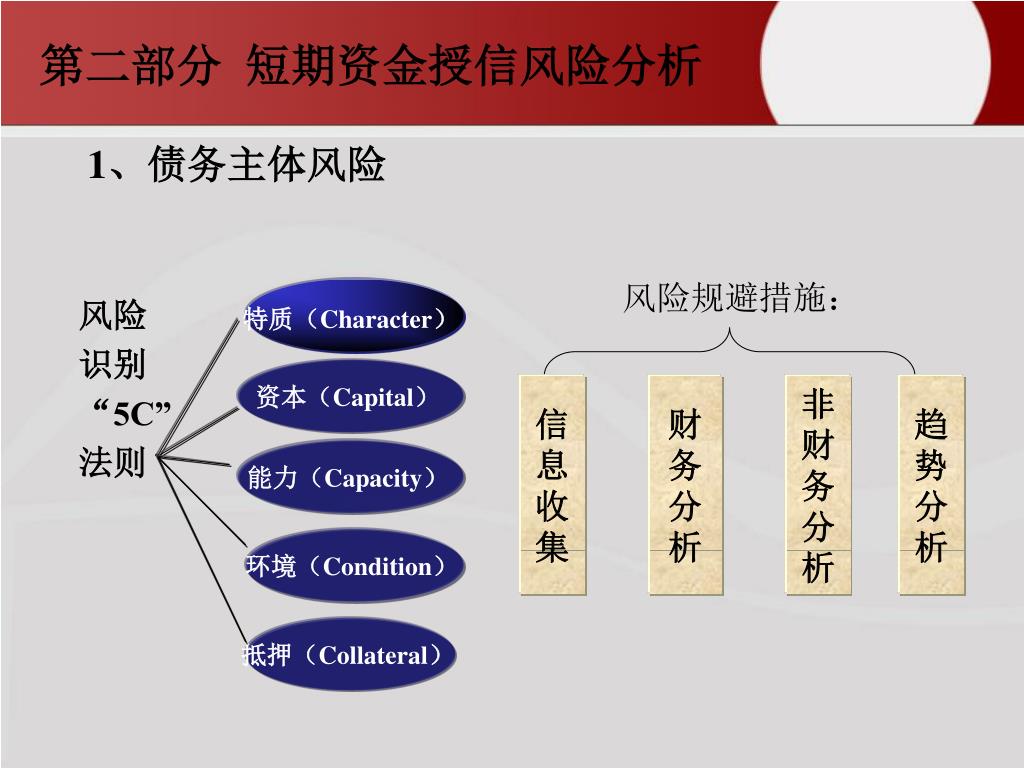 第二部分 短期资金授信风险分析

1、债务主体风险

风险识别“5C”法则

特质（Character）

资本（Capital）

能力（Capacity）

环境（Condition）

抵押（Collateral）

风险规避措施：

信息收集

财务分析

非财务分析

趋势分析